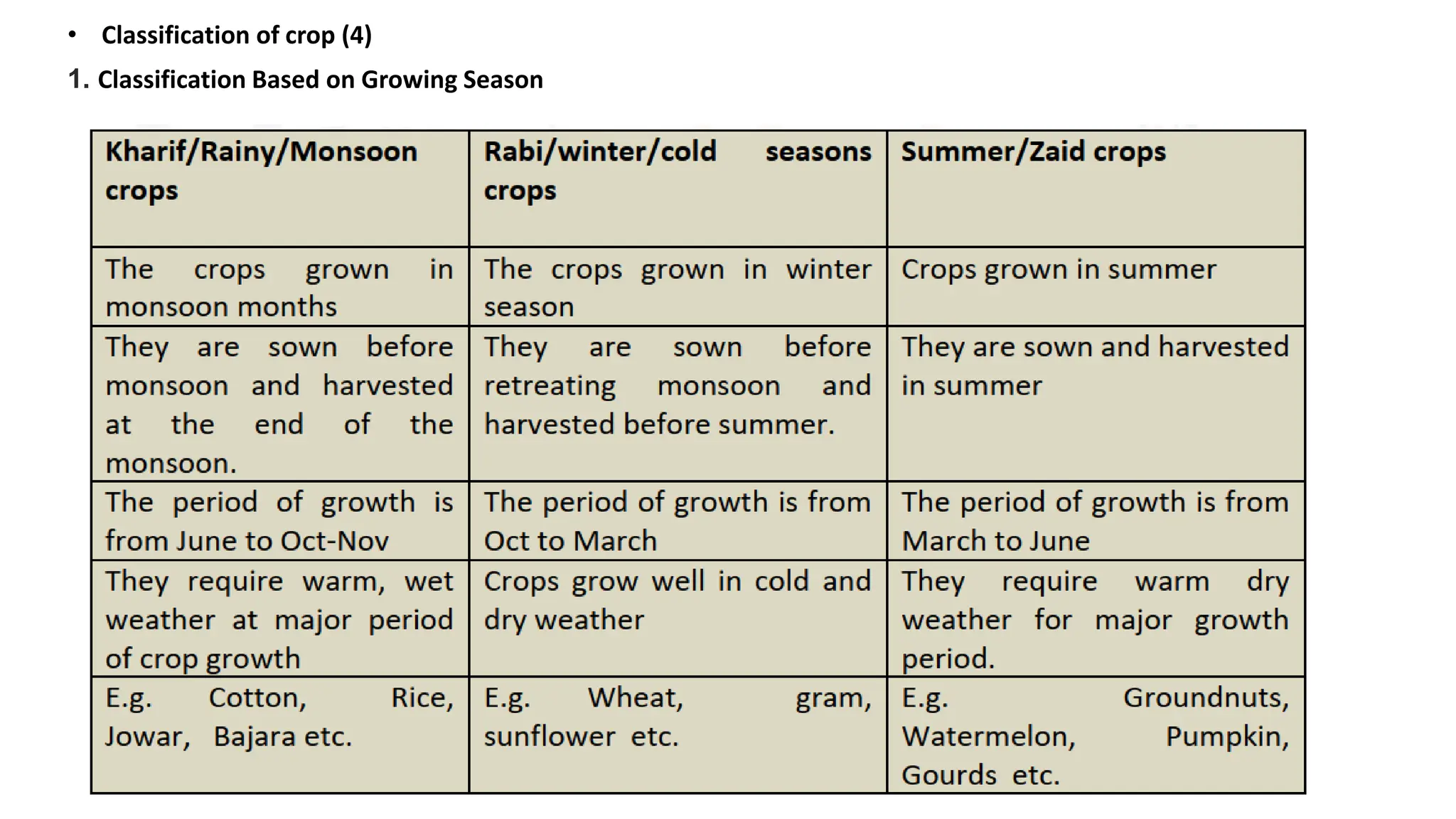 • Classification of crop (4)

1. Classification Based on Growing Season

| Kharif/Rainy/Monsoon crops | Rabi/winter/cold seasons crops | Summer/Zaid crops |
|---|---|---|
| The crops grown in monsoon months | The crops grown in winter season | Crops grown in summer |
| They are sown before monsoon and harvested at the end of the monsoon. | They are sown before retreating monsoon and harvested before summer. | They are sown and harvested in summer |
| The period of growth is from June to Oct-Nov | The period of growth is from Oct to March | The period of growth is from March to June |
| They require warm, wet weather at major period of crop growth | Crops grow well in cold and dry weather | They require warm dry weather for major growth period. |
| E.g. Cotton, Rice, Jowar, Bajara etc. | E.g. Wheat, gram, sunflower etc. | E.g. Groundnuts, Watermelon, Pumpkin, Gourds etc. |